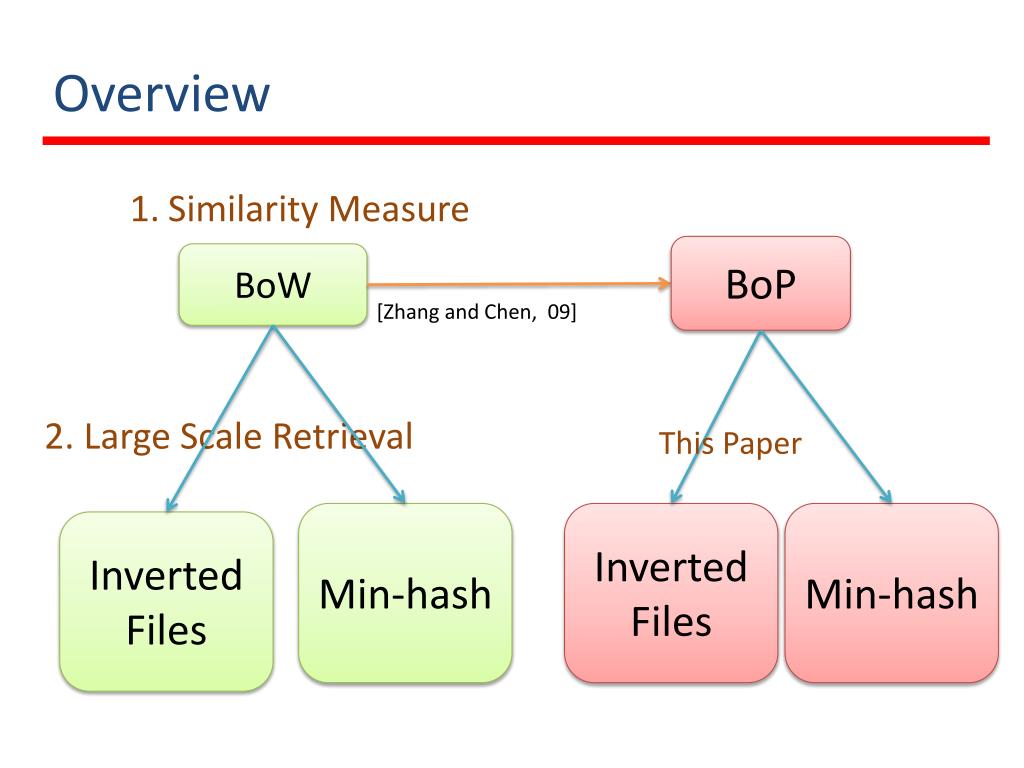 Overview

1. Similarity Measure

BoW

[Zhang and Chen, 09]

BoP

2. Large Scale Retrieval

This Paper

Inverted Files

Min-hash

Inverted Files

Min-hash